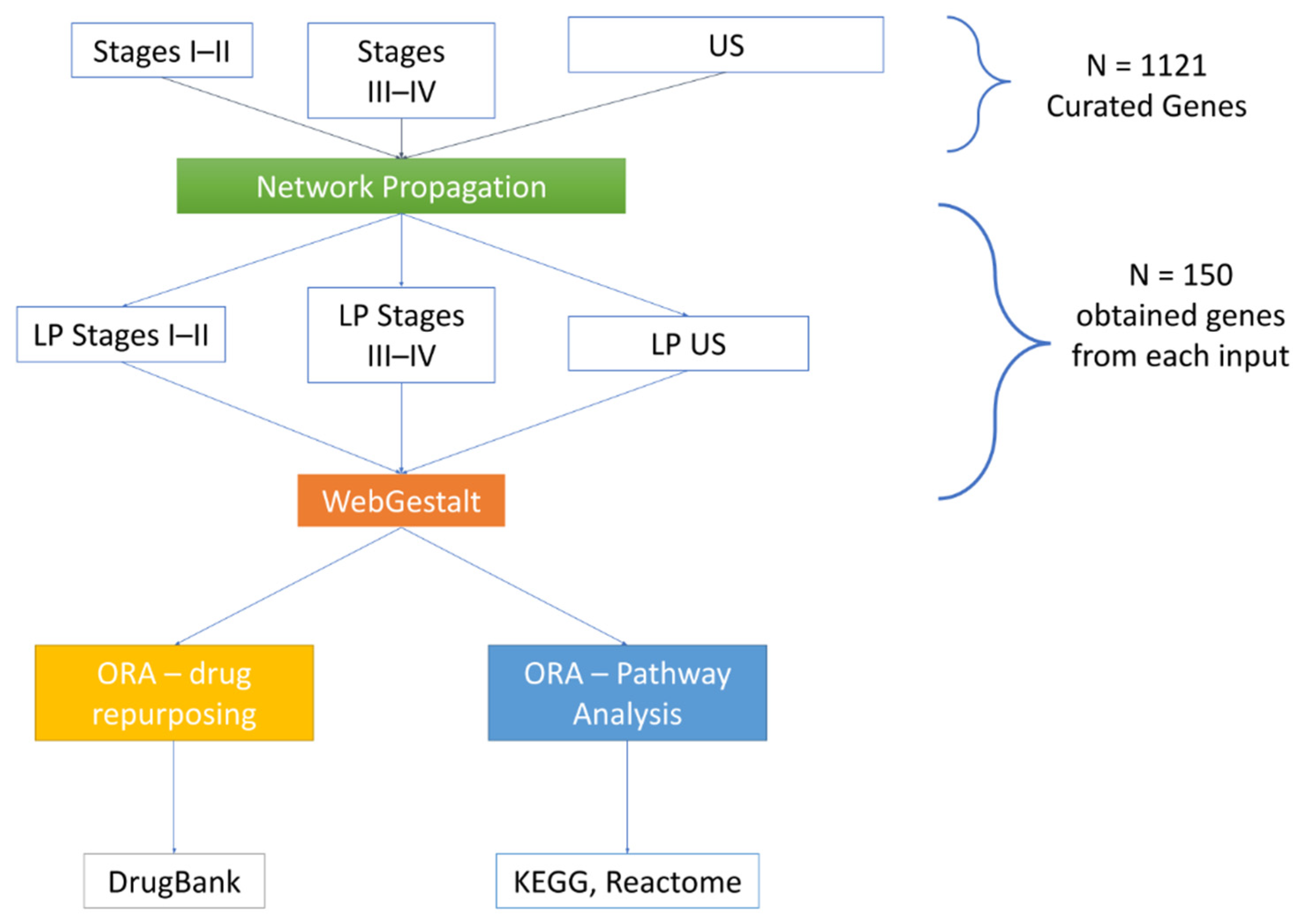 Stages I–II

Stages III–IV

US

N = 1121 Curated Genes

Network Propagation

LP Stages I–II

LP Stages III–IV

LP US

N = 150 obtained genes from each input

WebGestalt

ORA – drug repurposing

ORA – Pathway Analysis

DrugBank

KEGG, Reactome